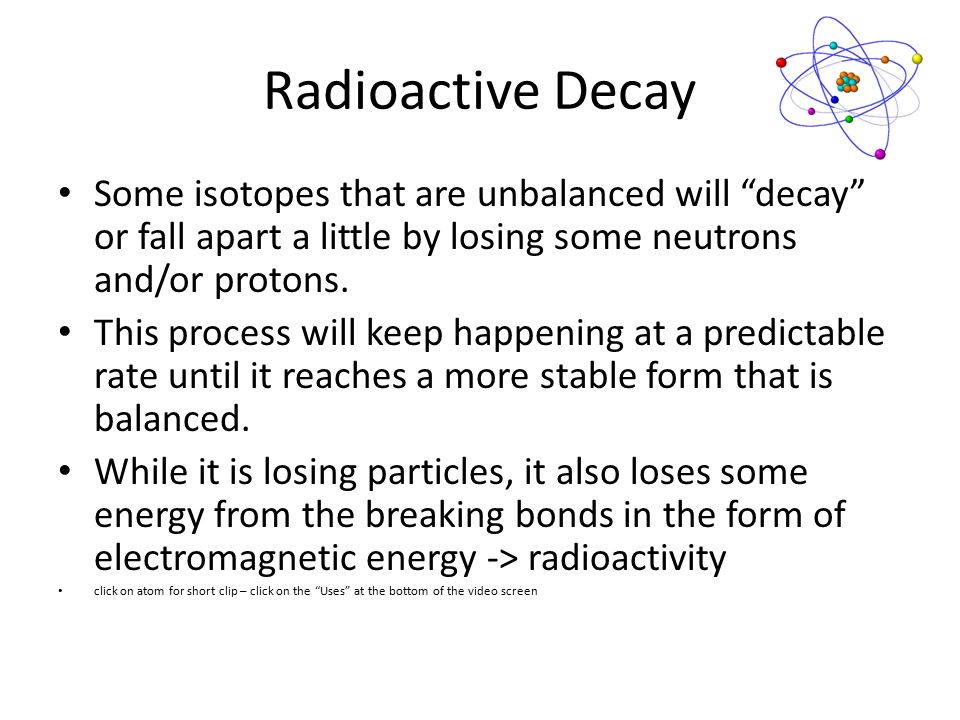 Radioactive Decay

• Some isotopes that are unbalanced will “decay” or fall apart a little by losing some neutrons and/or protons.

• This process will keep happening at a predictable rate until it reaches a more stable form that is balanced.

• While it is losing particles, it also loses some energy from the breaking bonds in the form of electromagnetic energy -> radioactivity

• click on atom for short clip – click on the “Uses” at the bottom of the video screen